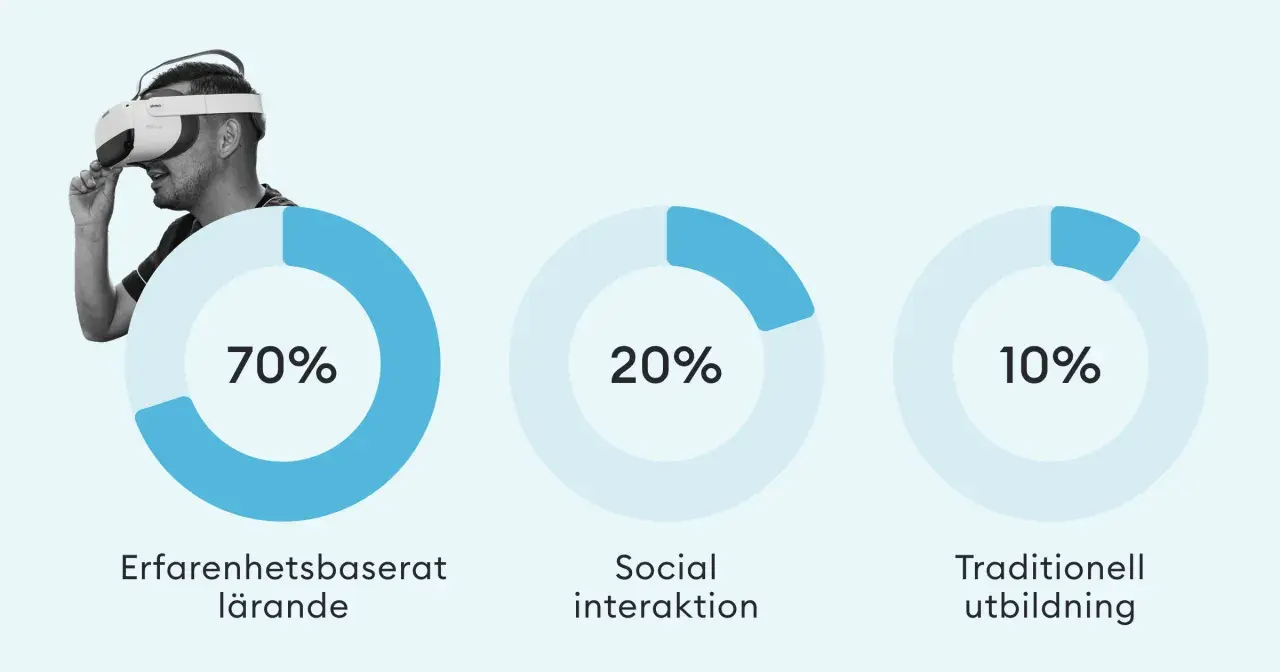 70%

Erfarenhetsbaserat lärande

20%

Social interaktion

10%

Traditionell utbildning